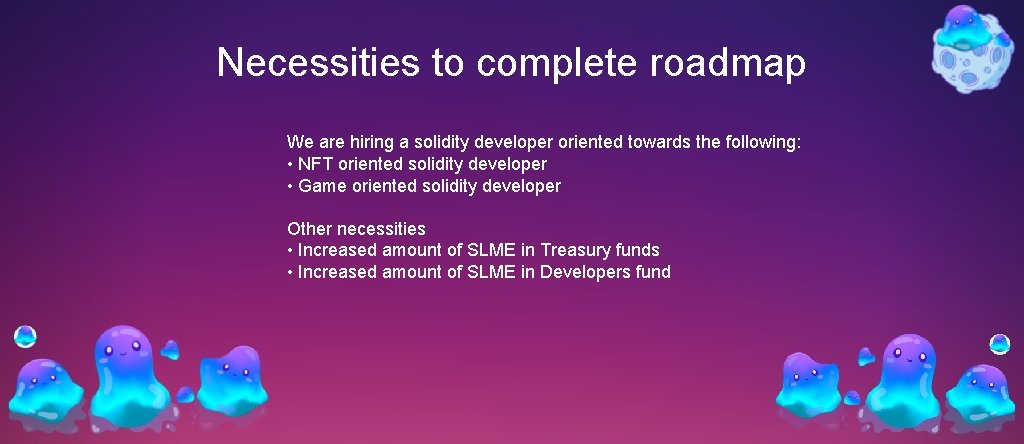 Necessities to complete roadmap

We are hiring a solidity developer oriented towards the following:
• NFT oriented solidity developer
• Game oriented solidity developer

Other necessities
• Increased amount of SLME in Treasury funds
• Increased amount of SLME in Developers fund